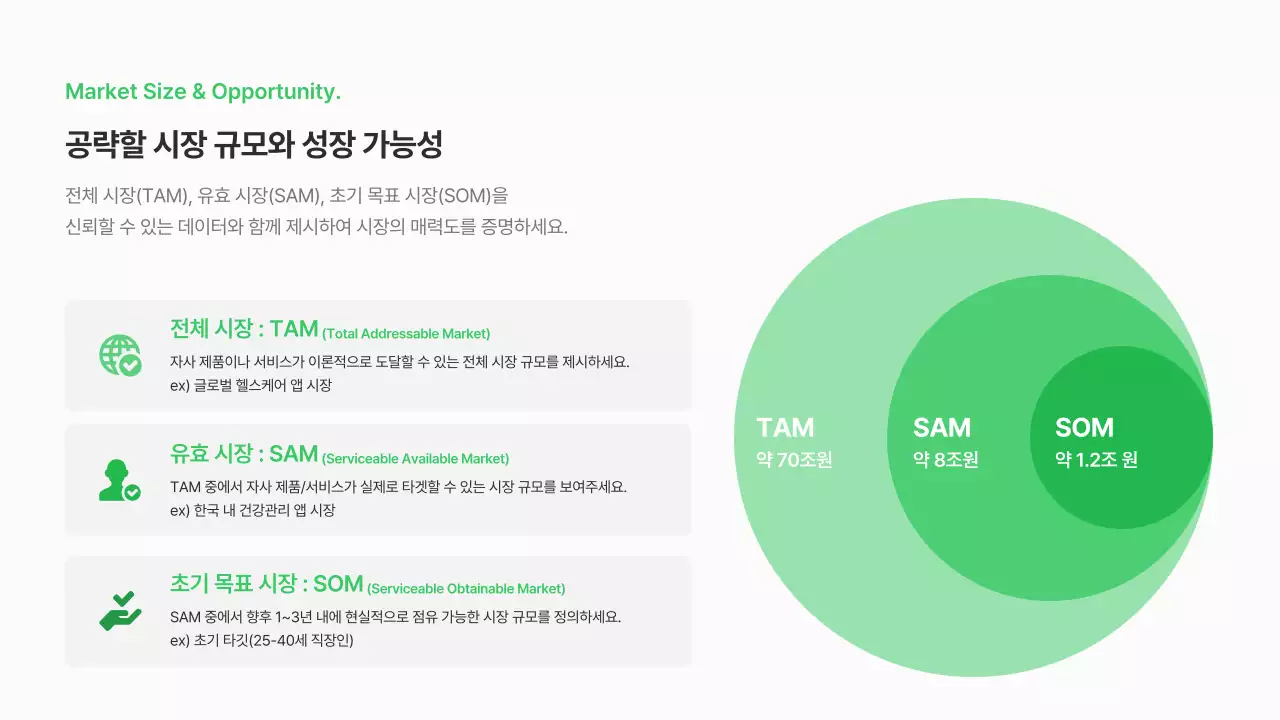 Market Size & Opportunity.

공략할 시장 규모와 성장 가능성

전체 시장(TAM), 유효 시장(SAM), 초기 목표 시장(SOM)을 신뢰할 수 있는 데이터와 함께 제시하여 시장의 매력도를 증명하세요.

전체 시장 : TAM (Total Addressable Market)
자사 제품이나 서비스가 이론적으로 도달할 수 있는 전체 시장 규모를 제시하세요.
ex) 글로벌 헬스케어 앱 시장

유효 시장 : SAM (Serviceable Available Market)
TAM 중에서 자사 제품/서비스가 실제로 타겟할 수 있는 시장 규모를 보여주세요.
ex) 한국 내 건강관리 앱 시장

초기 목표 시장 : SOM (Serviceable Obtainable Market)
SAM 중에서 향후 1~3년 내에 현실적으로 점유 가능한 시장 규모를 정의하세요.
ex) 초기 타깃(25-40세 직장인)

TAM
약 70조원

SAM
약 8조원

SOM
약 1.2조 원